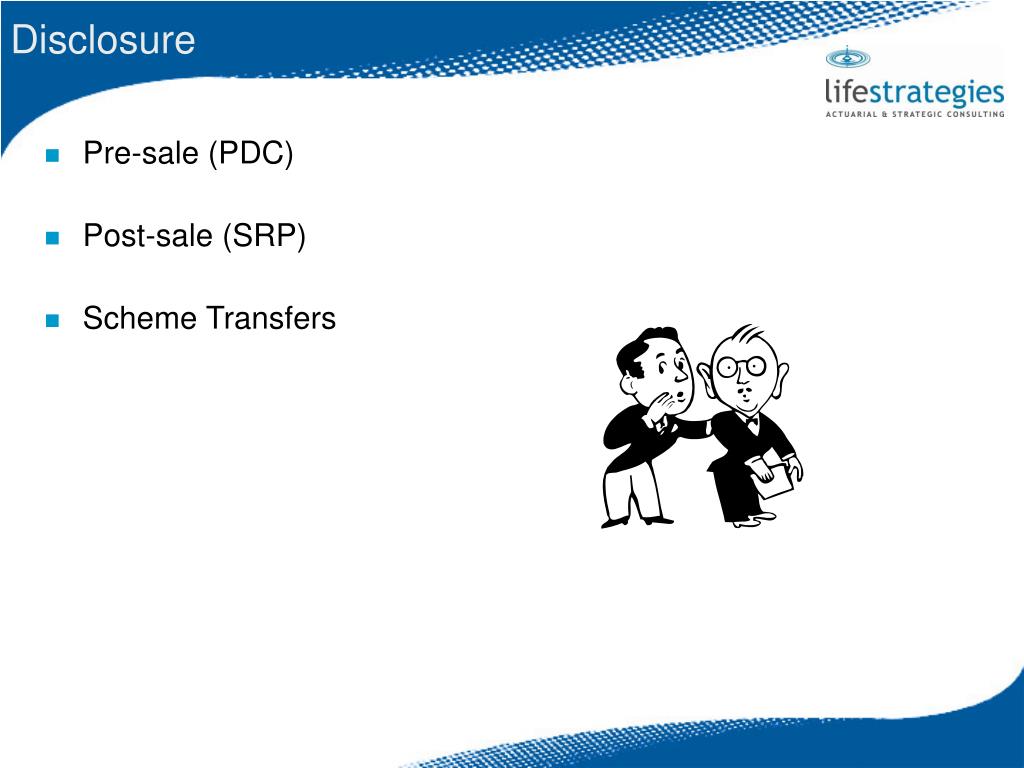 Disclosure

lifestrategies
ACTUARIAL & STRATEGIC CONSULTING

Pre-sale (PDC)

Post-sale (SRP)

Scheme Transfers